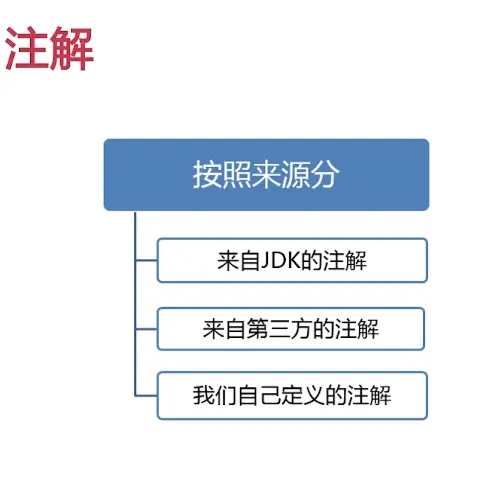 注解

按照来源分

来自JDK的注解

来自第三方的注解

我们自己定义的注解